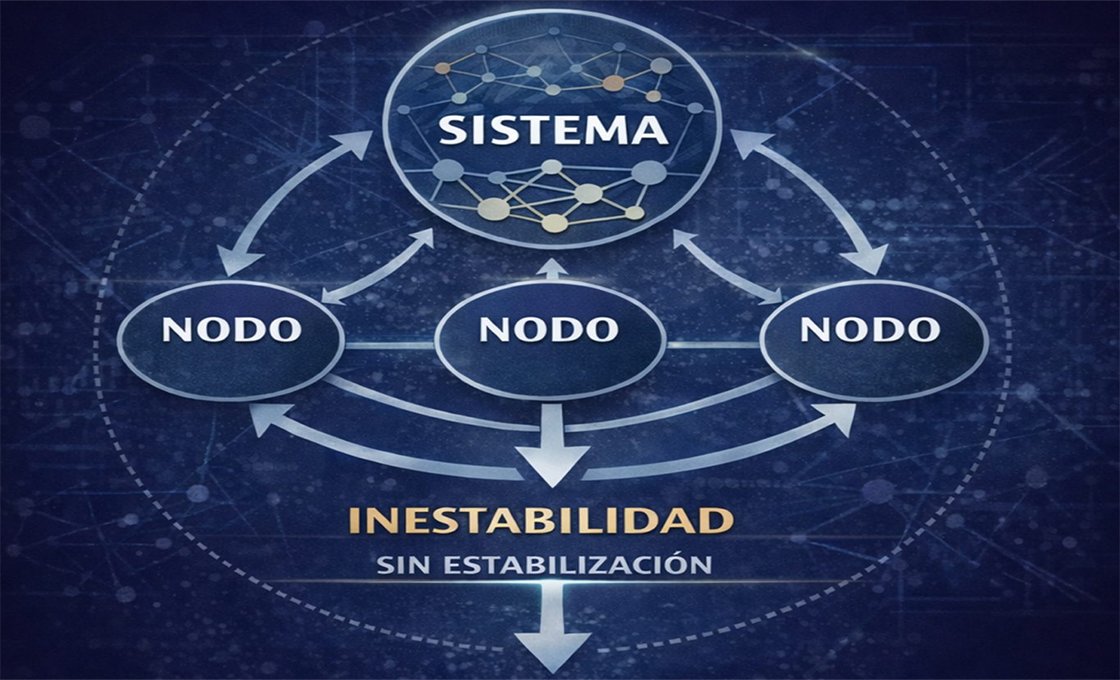 SISTEMA

NODO

NODO

NODO

INESTABILIDAD

SIN ESTABILIZACIÓN